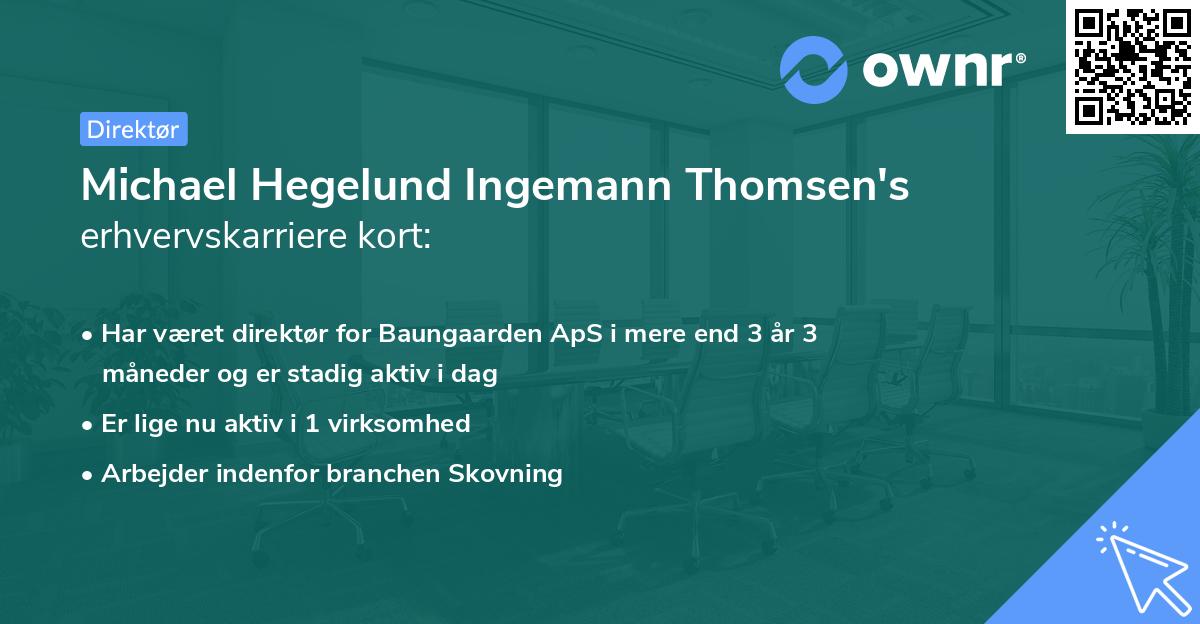 ownr®

Direktør

Michael Hegelund Ingemann Thomsen's erhvervskarriere kort:

• Har været direktør for Baungaarden ApS i mere end 3 år 3 måneder og er stadig aktiv i dag

• Er lige nu aktiv i 1 virksomhed

• Arbejder indenfor branchen Skovning